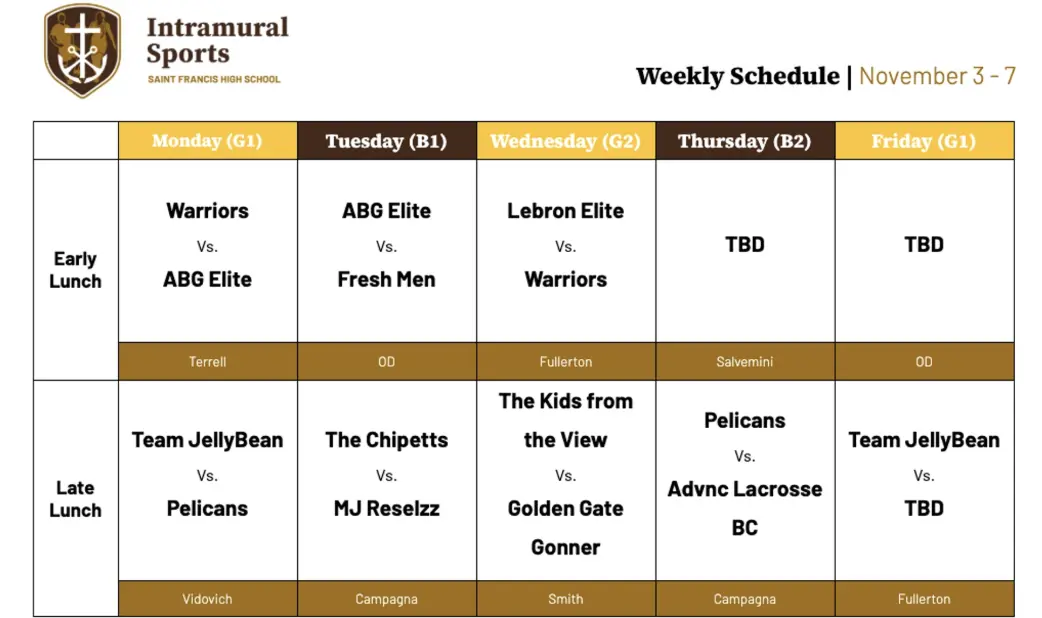 Intramural Sports
SAINT FRANCIS HIGH SCHOOL

Weekly Schedule | November 3 - 7

| | Monday (G1) | Tuesday (B1) | Wednesday (G2) | Thursday (B2) | Friday (G1) |
|---|---|---|---|---|---|
| Early Lunch | Warriors Vs. ABG Elite | ABG Elite Vs. Fresh Men | Lebron Elite Vs. Warriors | TBD | TBD |
| | Terrell | OD | Fullerton | Salvemini | OD |
| Late Lunch | Team JellyBean Vs. Pelicans | The Chipetts Vs. MJ Reselzz | The Kids from the View Vs. Golden Gate Gonner | Pelicans Vs. Advnc Lacrosse BC | Team JellyBean Vs. TBD |
| | Vidovich | Campagna | Smith | Campagna | Fullerton |